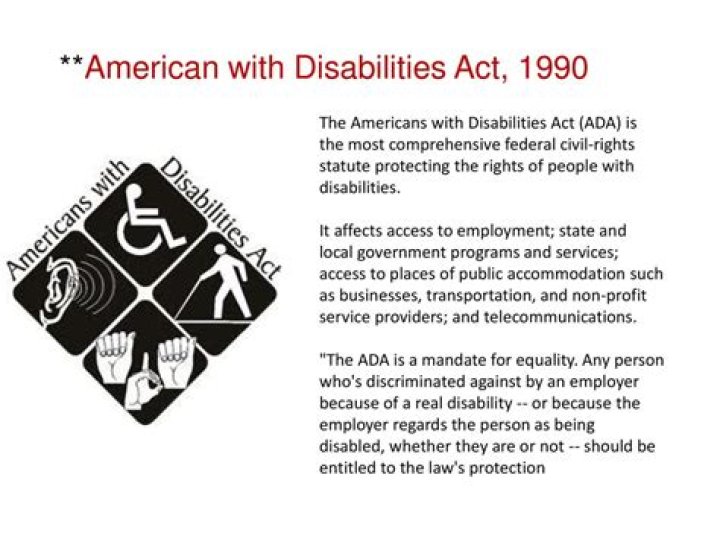 **American with Disabilities Act, 1990

Americans with Disabilities Act

The Americans with Disabilities Act (ADA) is the most comprehensive federal civil-rights statute protecting the rights of people with disabilities.

It affects access to employment; state and local government programs and services; access to places of public accommodation such as businesses, transportation, and non-profit service providers; and telecommunications.

"The ADA is a mandate for equality. Any person who's discriminated against by an employer because of a real disability -- or because the employer regards the person as being disabled, whether they are or not -- should be entitled to the law's protection